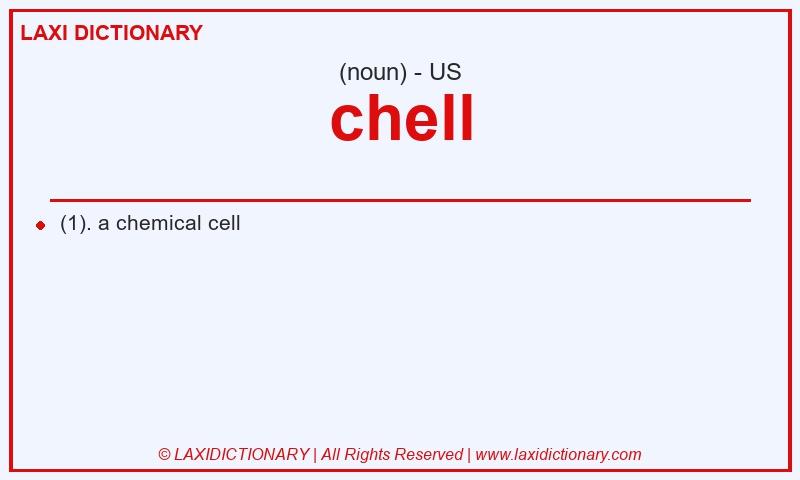 LAXI DICTIONARY

(noun) - US

chell

(1). a chemical cell

© LAXIDICTIONARY | All Rights Reserved | www.laxidictionary.com